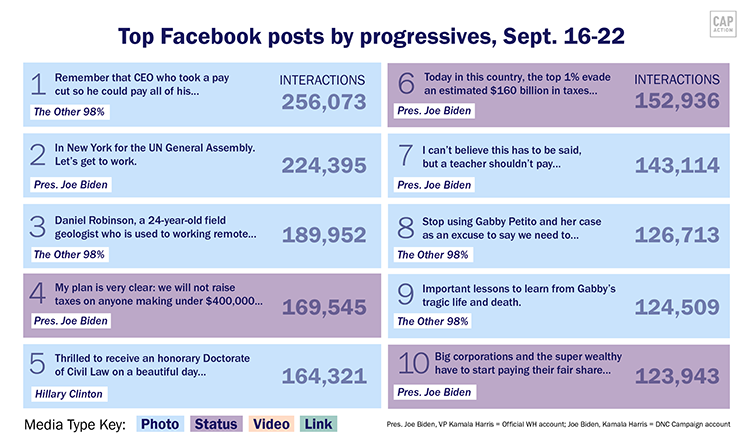 CAP ACTION

Top Facebook posts by progressives, Sept. 16-22

1 Remember that CEO who took a pay cut so he could pay all of his...
The Other 98%
INTERACTIONS
256,073

2 In New York for the UN General Assembly. Let's get to work.
Pres. Joe Biden
224,395

3 Daniel Robinson, a 24-year-old field geologist who is used to working remote...
The Other 98%
189,952

4 My plan is very clear: we will not raise taxes on anyone making under $400,000...
Pres. Joe Biden
169,545

5 Thrilled to receive an honorary Doctorate of Civil Law on a beautiful day...
Hillary Clinton
164,321

6 Today in this country, the top 1% evade an estimated $160 billion in taxes...
Pres. Joe Biden
INTERACTIONS
152,936

7 I can't believe this has to be said, but a teacher shouldn't pay...
Pres. Joe Biden
143,114

8 Stop using Gabby Petito and her case as an excuse to say we need to...
The Other 98%
126,713

9 Important lessons to learn from Gabby's tragic life and death.
The Other 98%
124,509

10 Big corporations and the super wealthy have to start paying their fair share...
Pres. Joe Biden
123,943

Media Type Key: Photo Status Video Link

Pres. Joe Biden, VP Kamala Harris = Official WH account; Joe Biden, Kamala Harris = DNC Campaign account